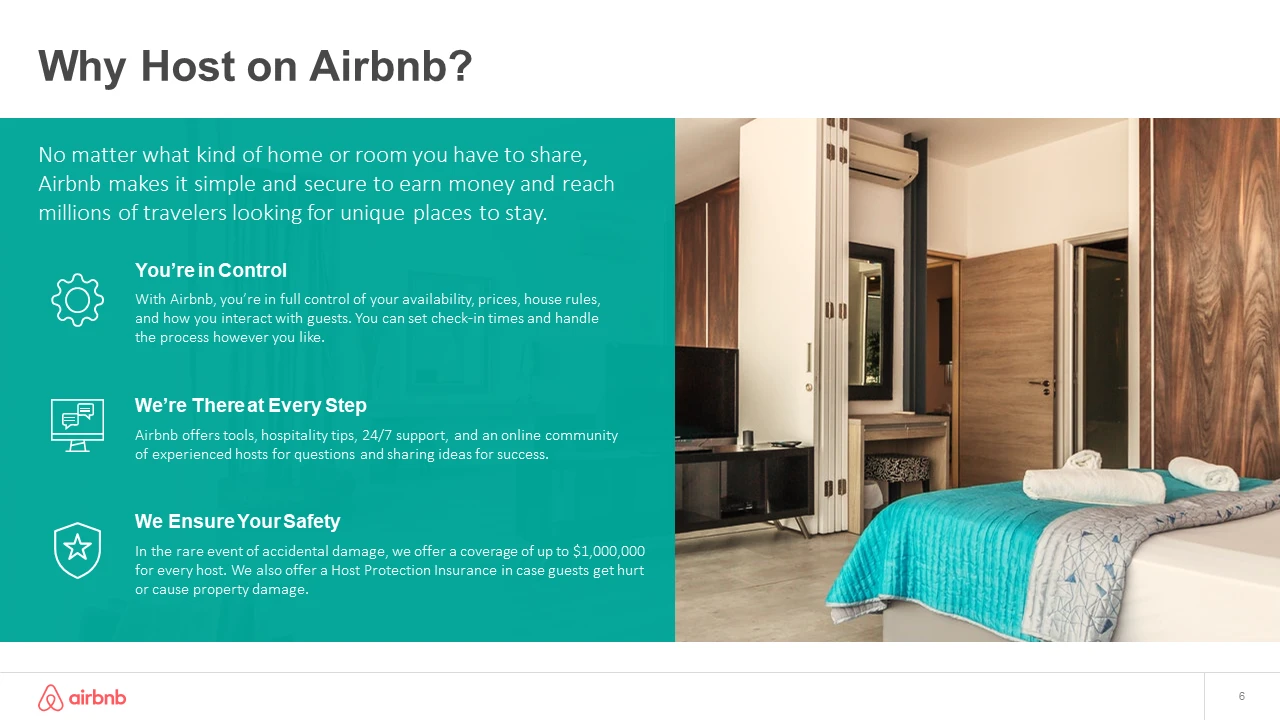 Why Host on Airbnb?

No matter what kind of home or room you have to share, Airbnb makes it simple and secure to earn money and reach millions of travelers looking for unique places to stay.

You're in Control

With Airbnb, you're in full control of your availability, prices, house rules, and how you interact with guests. You can set check-in times and handle the process however you like.

We're There at Every Step

Airbnb offers tools, hospitality tips, 24/7 support, and an online community of experienced hosts for questions and sharing ideas for success.

We Ensure Your Safety

In the rare event of accidental damage, we offer a coverage of up to $1,000,000 for every host. We also offer a Host Protection Insurance in case guests get hurt or cause property damage.

airbnb

6